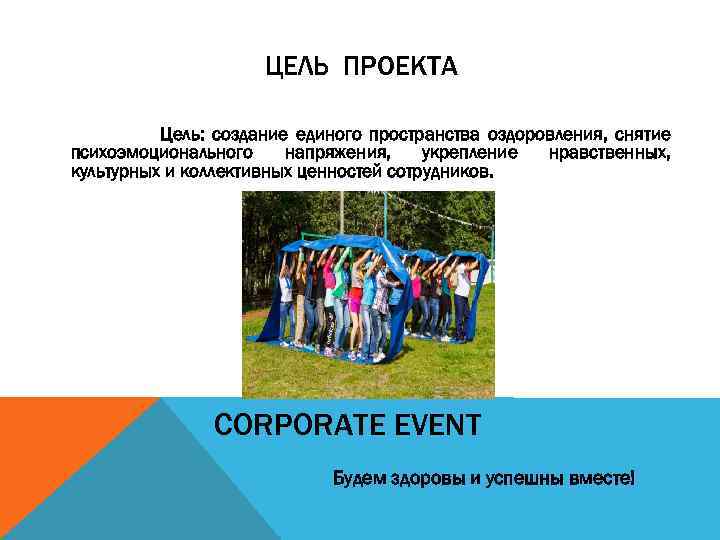 ЦЕЛЬ ПРОЕКТА

Цель: создание единого пространства оздоровления, снятие психоэмоционального напряжения, укрепление нравственных, культурных и коллективных ценностей сотрудников.

CORPORATE EVENT

Будем здоровы и успешны вместе!